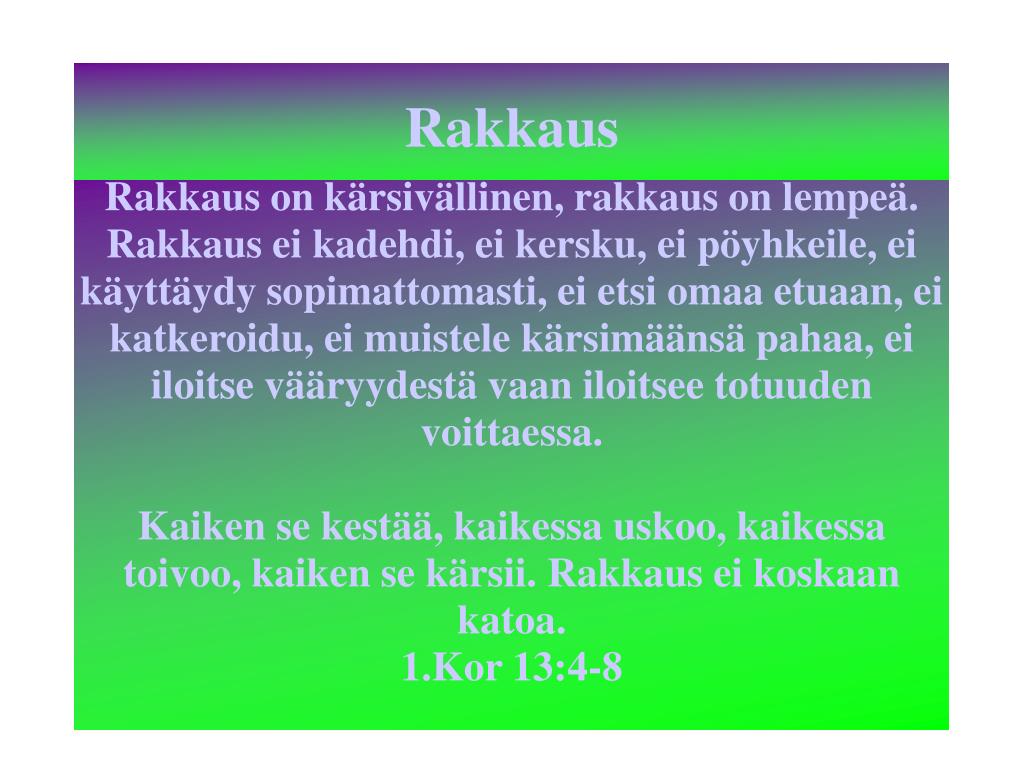 Rakkaus

Rakkaus on kärsivällinen, rakkaus on lempeä. Rakkaus ei kadehdi, ei kersku, ei pöyhkeile, ei käyttäydy sopimattomasti, ei etsi omaa etuaan, ei katkeroidu, ei muistele kärsimäänsä pahaa, ei iloitse vääryydestä vaan iloitsee totuuden voittaessa.

Kaiken se kestää, kaikessa uskoo, kaikessa toivoo, kaiken se kärsii. Rakkaus ei koskaan katoa.
1.Kor 13:4-8